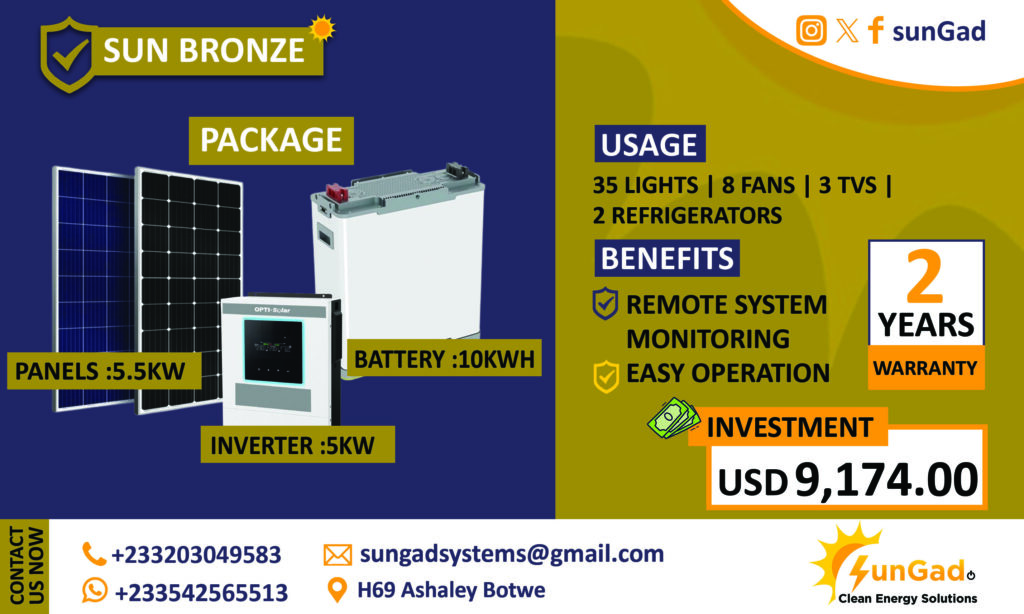 SUN BRONZE

PACKAGE

OPTI-Solar

PANELS :5.5KW

BATTERY :10KWH

INVERTER :5KW

sunGad

USAGE

35 LIGHTS | 8 FANS | 3 TVS | 2 REFRIGERATORS

BENEFITS

REMOTE SYSTEM MONITORING

EASY OPERATION

2 YEARS WARRANTY

INVESTMENT

USD 9,174.00

CONTACT US NOW

+233203049583

+233542565513

sungadsystems@gmail.com

H69 Ashaley Botwe

SunGad
Clean Energy Solutions